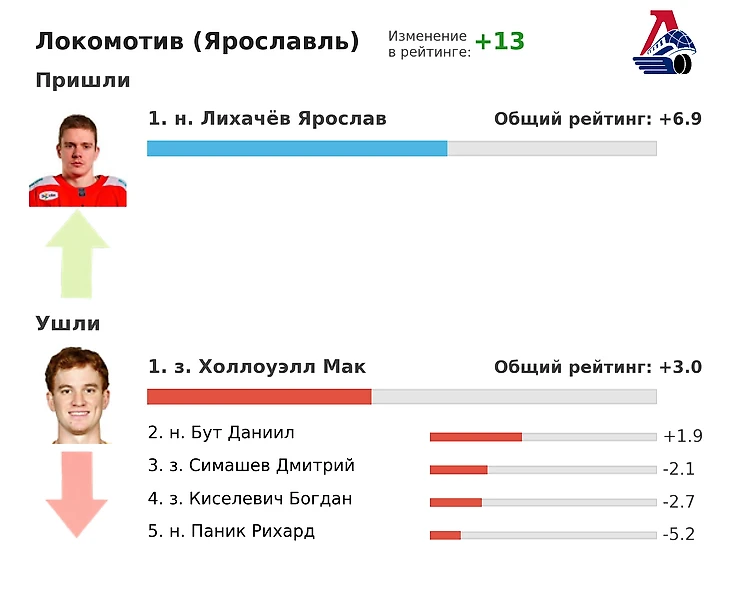 Локомотив (Ярославль)

Изменение в рейтинге: +13

Пришли

1. н. Лихачёв Ярослав

Общий рейтинг: +6.9

Ушли

1. з. Холлоуэлл Мак

Общий рейтинг: +3.0

2. н. Бут Даниил +1.9

3. з. Симашев Дмитрий -2.1

4. з. Киселевич Богдан -2.7

5. н. Паник Рихард -5.2